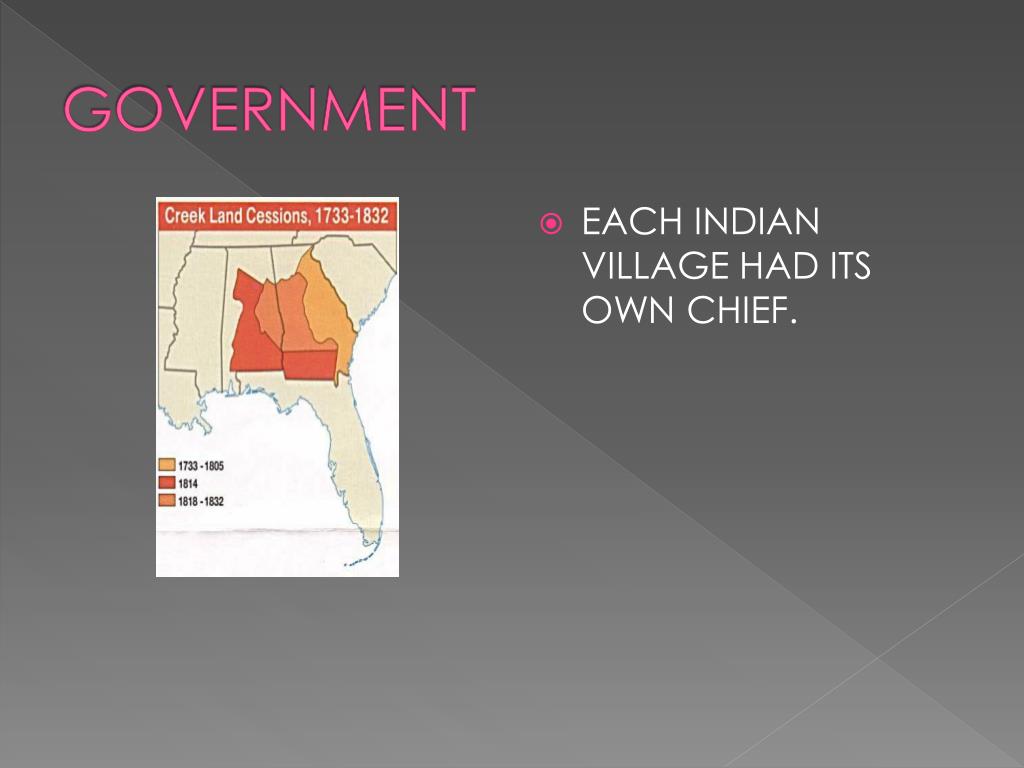 GOVERNMENT

Creek Land Cessions, 1733-1832

1733 - 1805
1814
1818 - 1832

EACH INDIAN VILLAGE HAD ITS OWN CHIEF.